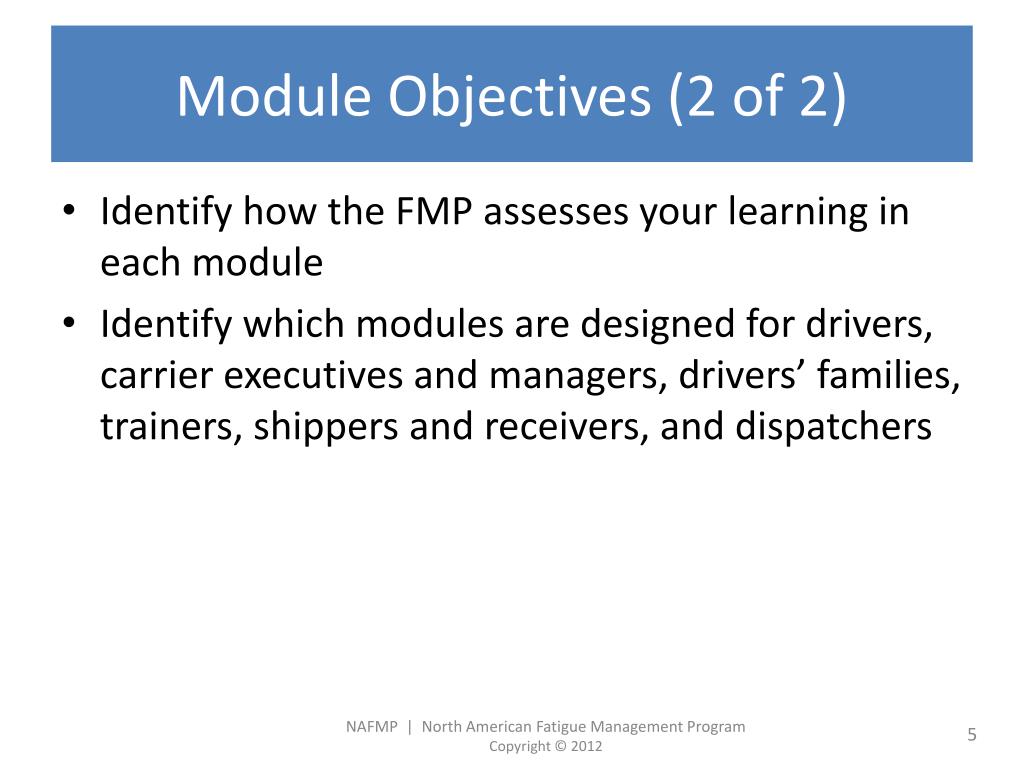 Module Objectives (2 of 2)

• Identify how the FMP assesses your learning in each module
• Identify which modules are designed for drivers, carrier executives and managers, drivers’ families, trainers, shippers and receivers, and dispatchers

NAFMP | North American Fatigue Management Program
Copyright © 2012

5